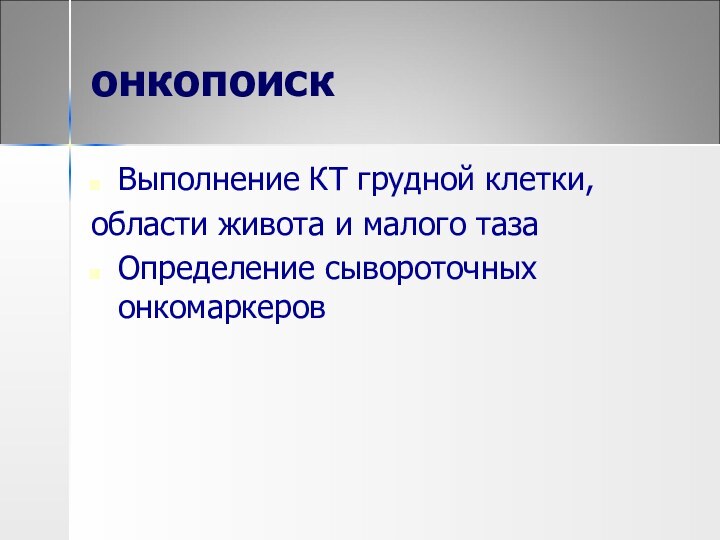 онкопоиск

Выполнение КТ грудной клетки,
области живота и малого таза

Определение сывороточных онкомаркеров